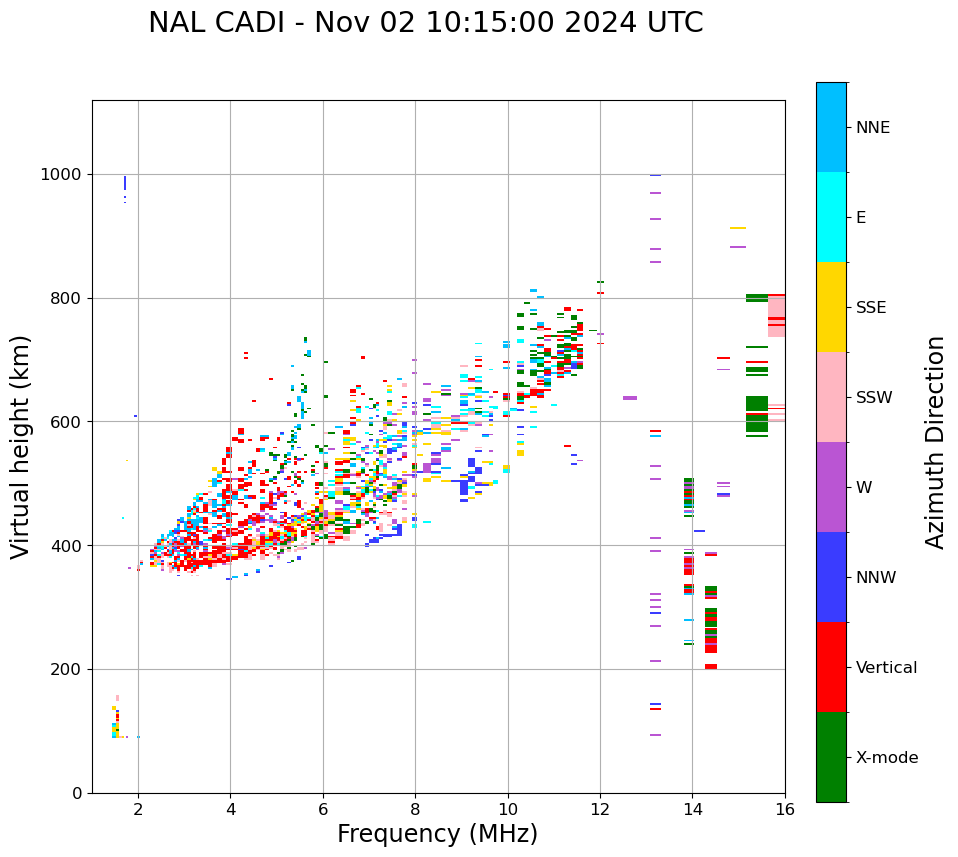 NAL CADI - Nov 02 10:15:00 2024 UTC

Virtual height (km)

1000
800
600
400
200
0

2
4
6
8
10
12
14
16

Frequency (MHz)

NNE
E
SSE
SSW
W
NNW
Vertical
X-mode

Azimuth Direction